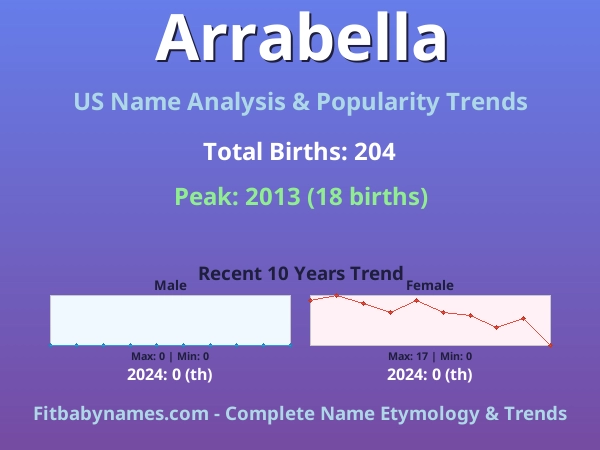 Arrabella

US Name Analysis & Popularity Trends

Total Births: 204

Peak: 2013 (18 births)

Recent 10 Years Trend

Male

Max: 0 | Min: 0

2024: 0 (th)

Female

Max: 17 | Min: 0

2024: 0 (th)

Fitbabynames.com - Complete Name Etymology & Trends